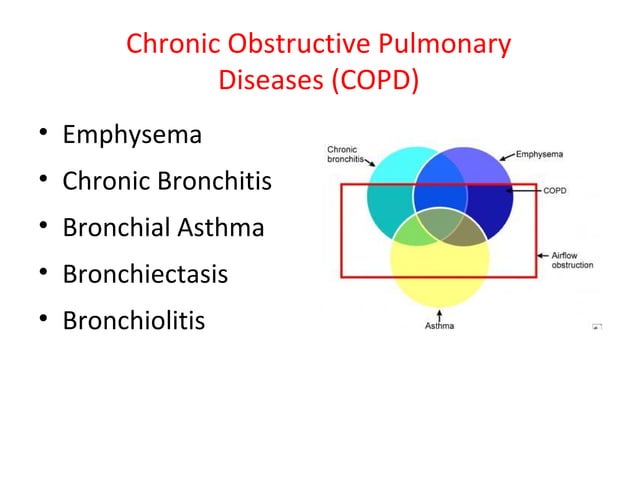 Chronic Obstructive Pulmonary Diseases (COPD)

• Emphysema
• Chronic Bronchitis
• Bronchial Asthma
• Bronchiectasis
• Bronchiolitis

Chronic bronchitis
Emphysema
COPD
Airflow obstruction
Asthma